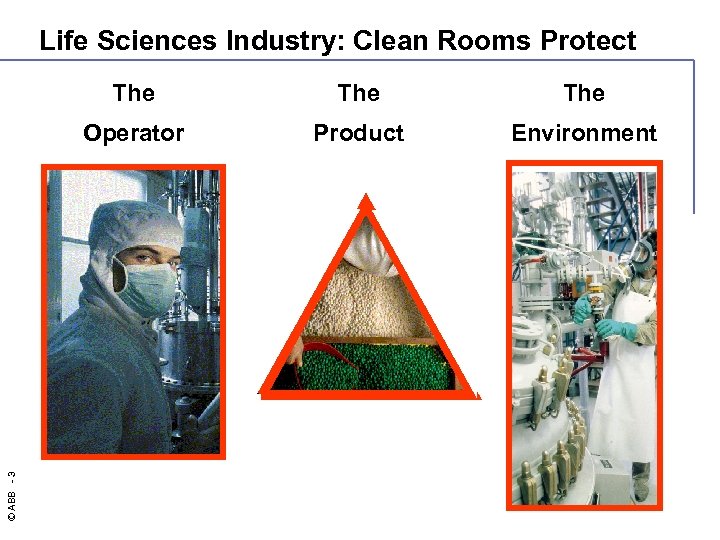 Life Sciences Industry: Clean Rooms Protect

The Operator

The Product

The Environment

© ABB - 3